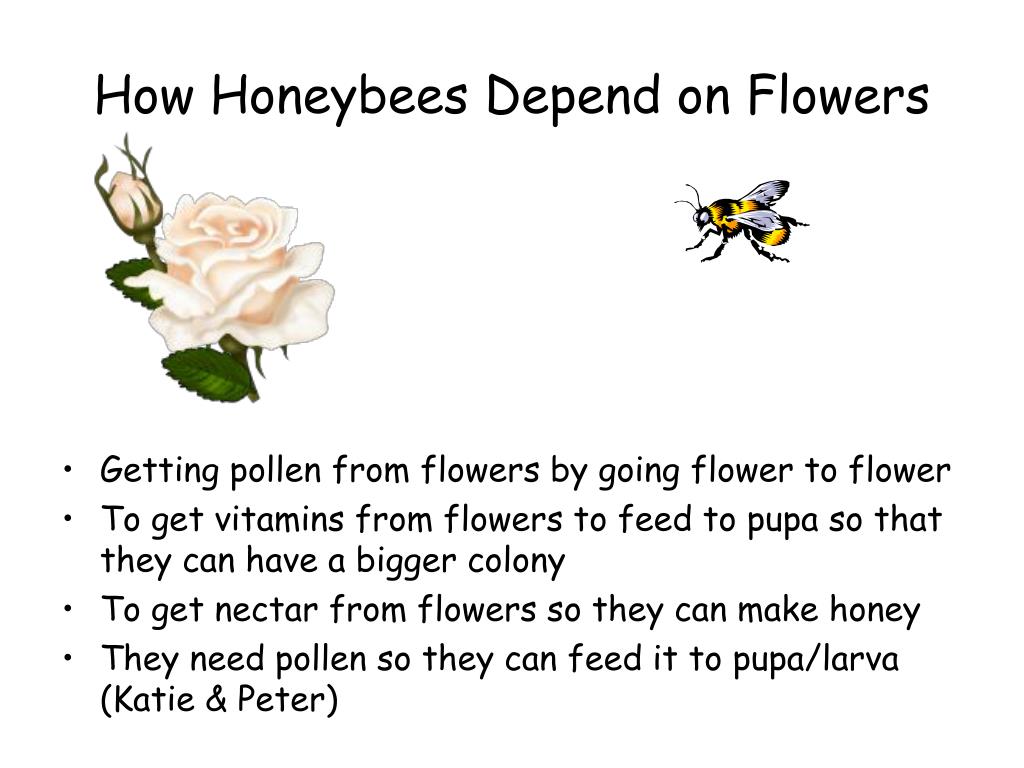 How Honeybees Depend on Flowers

• Getting pollen from flowers by going flower to flower
• To get vitamins from flowers to feed to pupa so that they can have a bigger colony
• To get nectar from flowers so they can make honey
• They need pollen so they can feed it to pupa/larva (Katie & Peter)